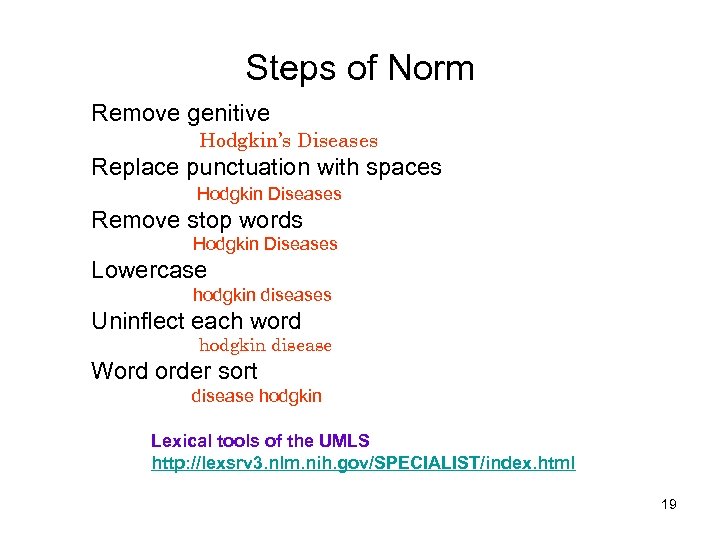 Steps of Norm

Remove genitive

Hodgkin's Diseases

Replace punctuation with spaces

Hodgkin Diseases

Remove stop words

Hodgkin Diseases

Lowercase

hodgkin diseases

Uninflect each word

hodgkin disease

Word order sort

disease hodgkin

Lexical tools of the UMLS
http://lexsrv3.nlm.nih.gov/SPECIALIST/index.html

19